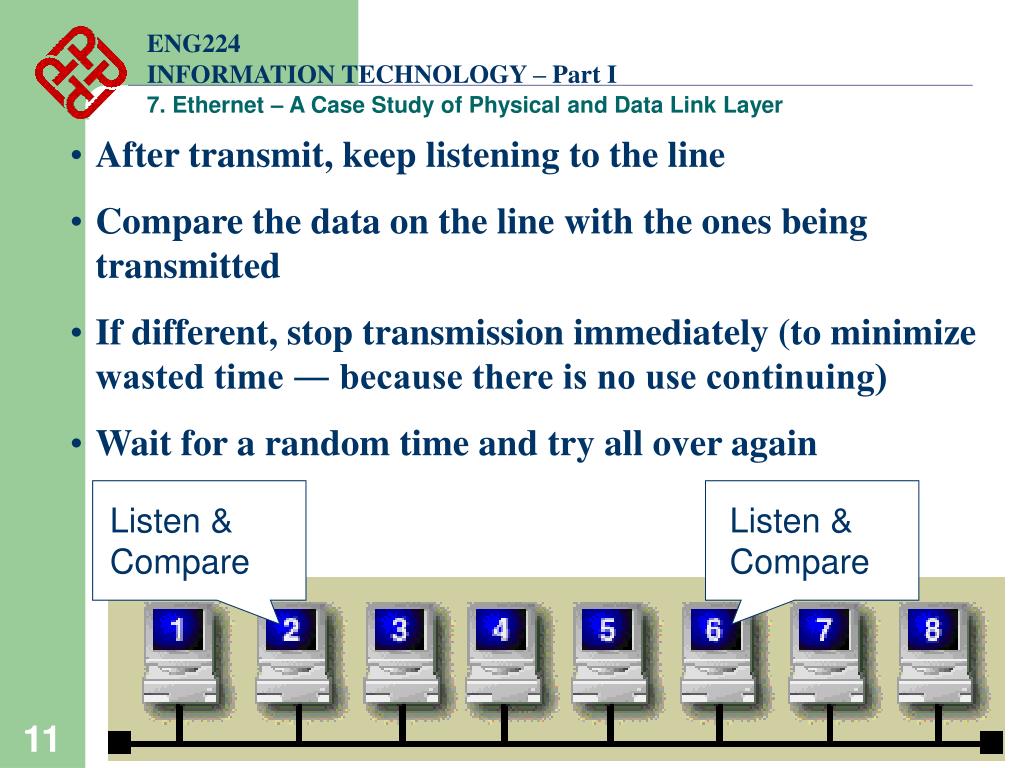 ENG224
INFORMATION TECHNOLOGY – Part I
7. Ethernet – A Case Study of Physical and Data Link Layer

• After transmit, keep listening to the line

• Compare the data on the line with the ones being transmitted

• If different, stop transmission immediately (to minimize wasted time — because there is no use continuing)

• Wait for a random time and try all over again

Listen & Compare

Listen & Compare

1
2
3
4
5
6
7
8

11